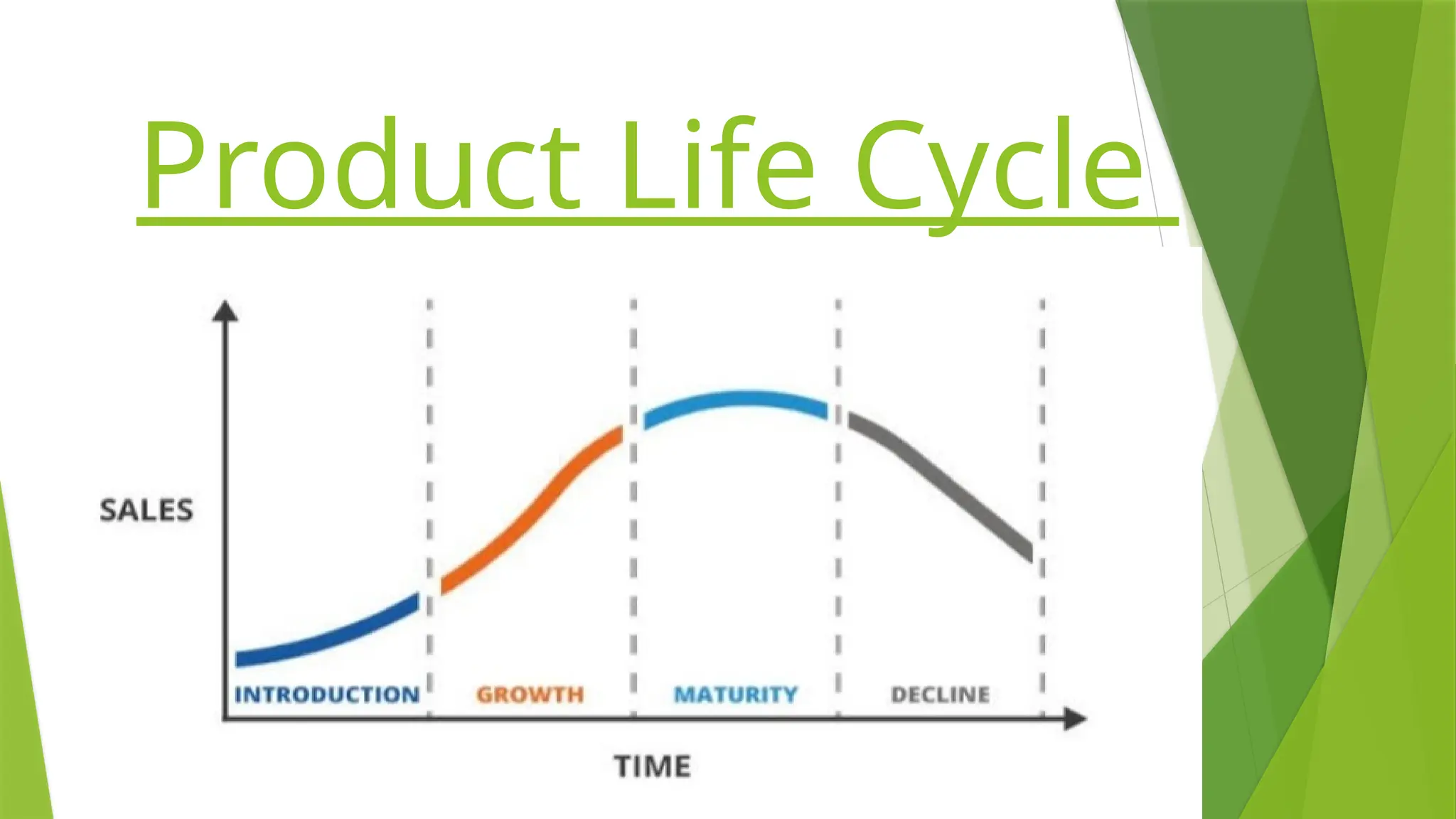 Product Life Cycle

SALES

INTRODUCTION

GROWTH

MATURITY

DECLINE

TIME